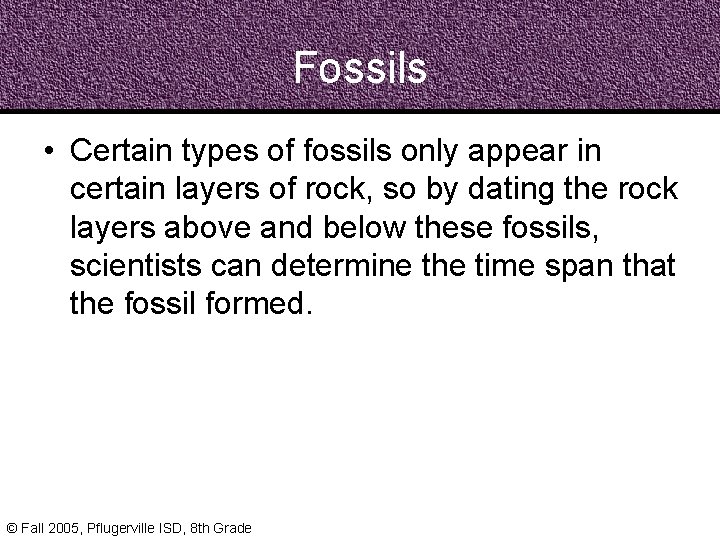 Fossils

• Certain types of fossils only appear in certain layers of rock, so by dating the rock layers above and below these fossils, scientists can determine the time span that the fossil formed.

© Fall 2005, Pflugerville ISD, 8th Grade